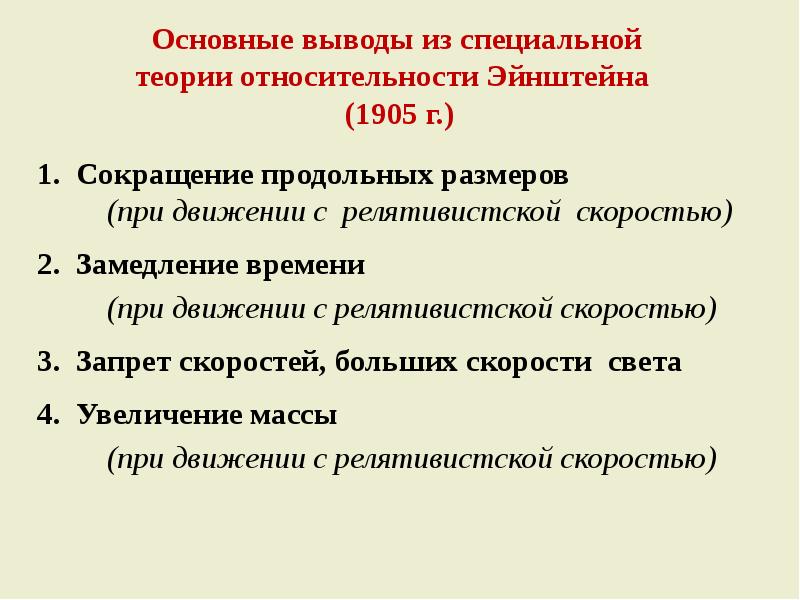 Основные выводы из специальной теории относительности Эйнштейна (1905 г.)

1. Сокращение продольных размеров
(при движении с релятивистской скоростью)

2. Замедление времени
(при движении с релятивистской скоростью)

3. Запрет скоростей, больших скорости света

4. Увеличение массы
(при движении с релятивистской скоростью)